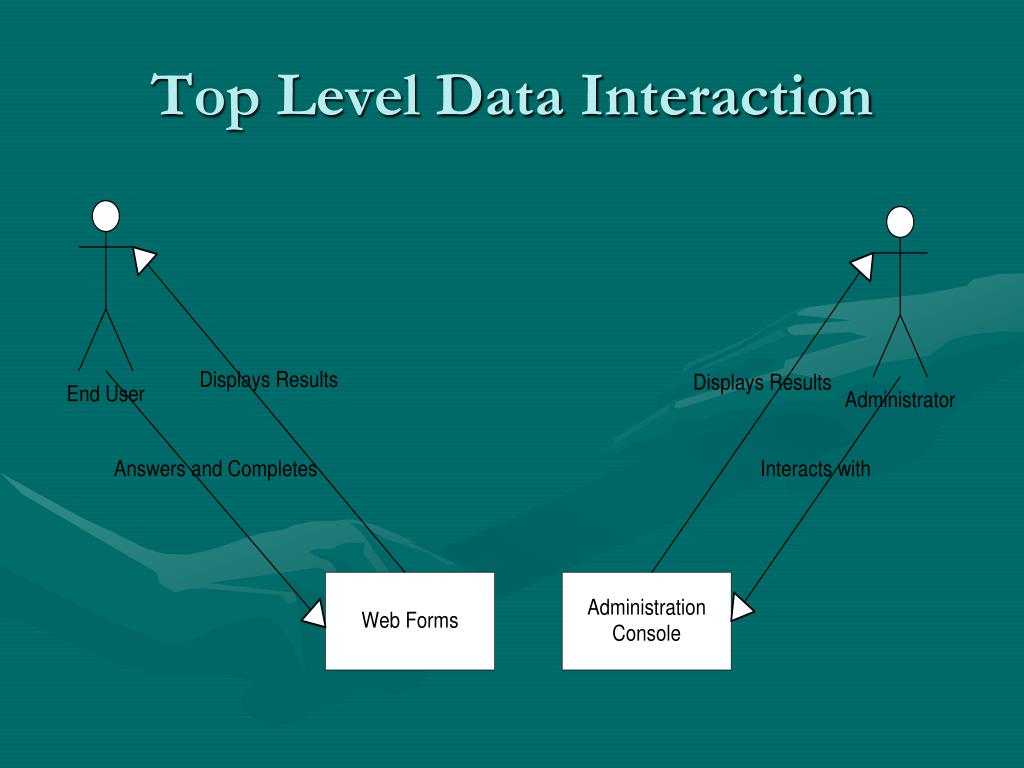 Top Level Data Interaction

End User

Displays Results

Answers and Completes

Web Forms

Displays Results

Administrator

Interacts with

Administration Console